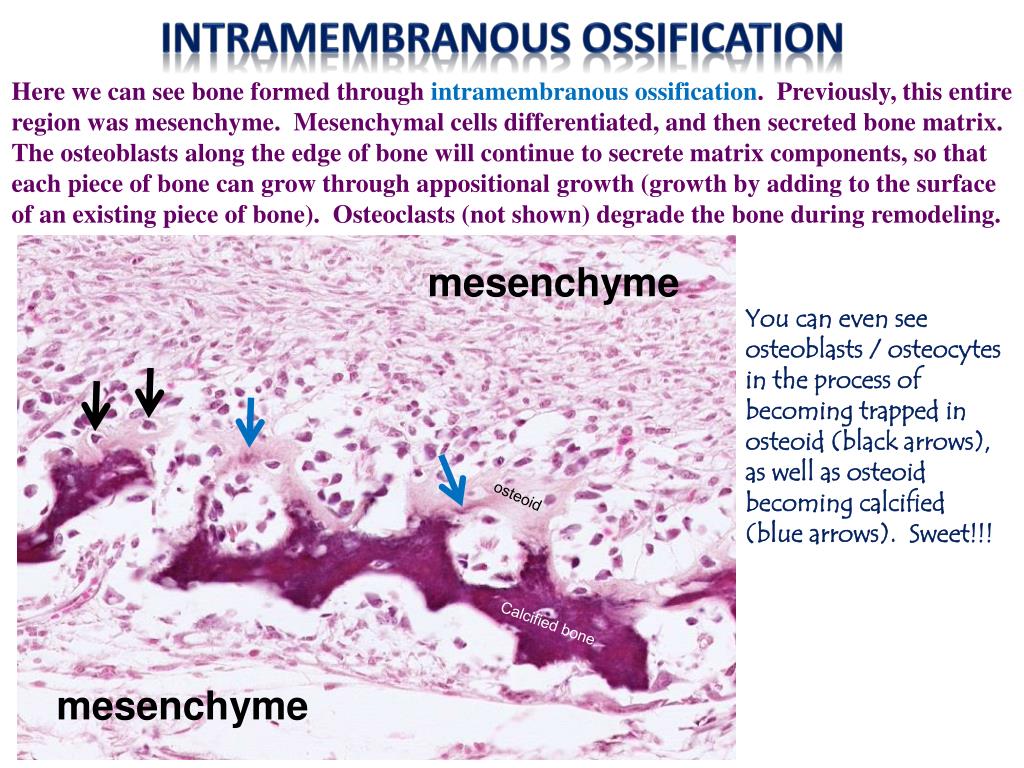 INTRAMEMBRANOUS OSSIFICATION

Here we can see bone formed through intramembranous ossification. Previously, this entire region was mesenchyme. Mesenchymal cells differentiated, and then secreted bone matrix. The osteoblasts along the edge of bone will continue to secrete matrix components, so that each piece of bone can grow through appositional growth (growth by adding to the surface of an existing piece of bone). Osteoclasts (not shown) degrade the bone during remodeling.

mesenchyme

osteoid

Calcified bone

mesenchyme

You can even see osteoblasts / osteocytes in the process of becoming trapped in osteoid (black arrows), as well as osteoid becoming calcified (blue arrows). Sweet!!!